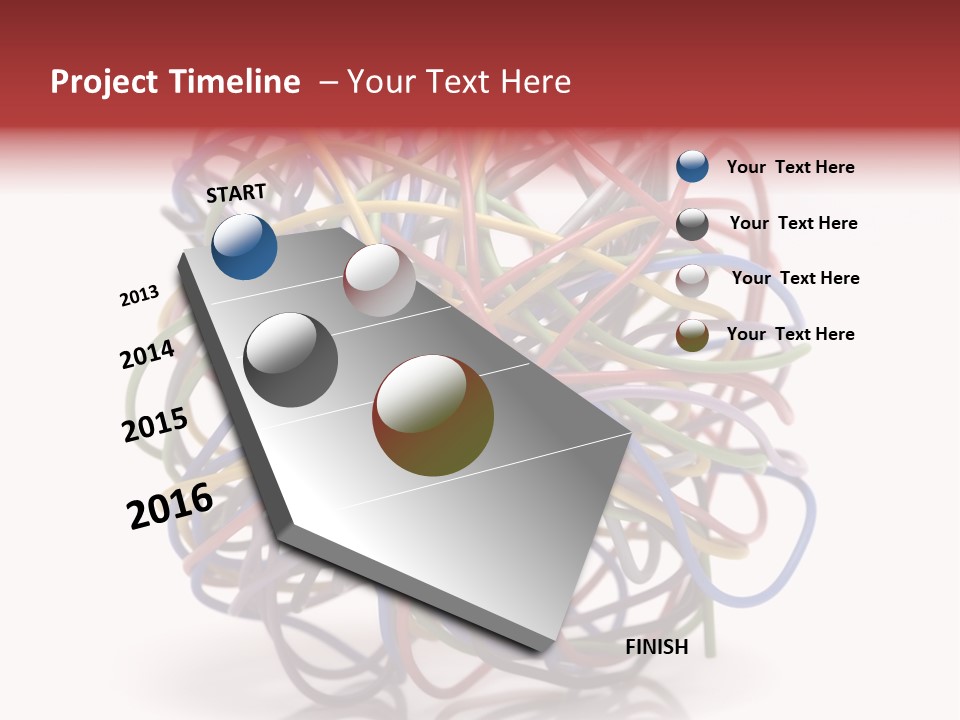 Project Timeline – Your Text Here

START

2013

2014

2015

2016

FINISH

Your Text Here

Your Text Here

Your Text Here

Your Text Here